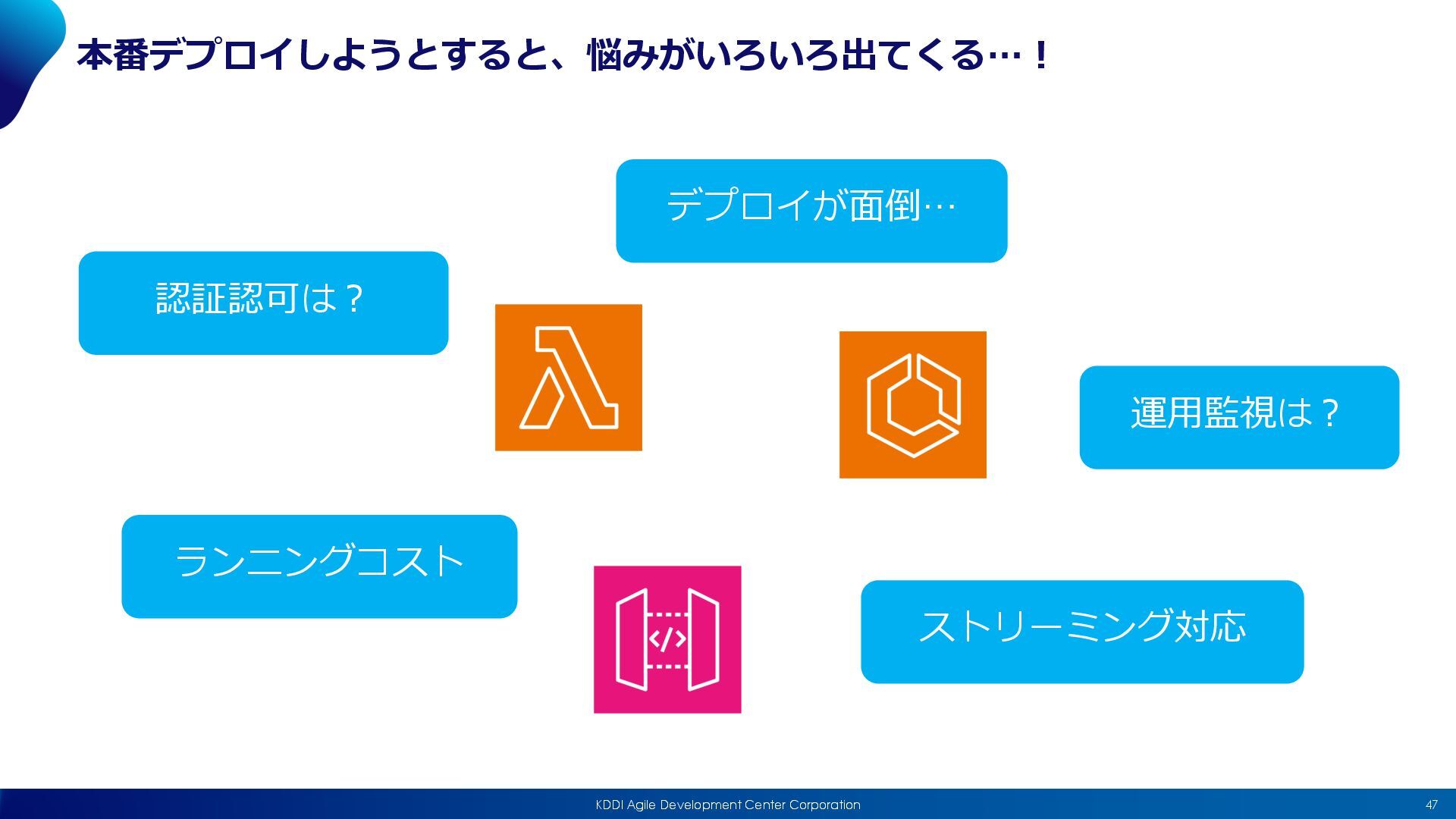 本番デプロイしようとすると、悩みがいろいろ出てくる…！

デプロイが面倒…

認証認可は？

運用監視は？

ランニングコスト

ストリーミング対応

KDDI Agile Development Center Corporation

47